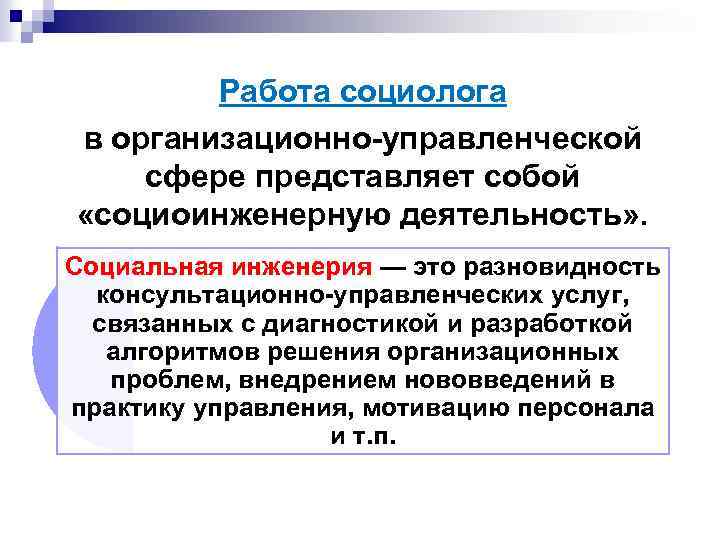 Работа социолога

в организационно-управленческой сфере представляет собой «социоинженерную деятельность».

Социальная инженерия — это разновидность консультационно-управленческих услуг, связанных с диагностикой и разработкой алгоритмов решения организационных проблем, внедрением нововведений в практику управления, мотивацию персонала и т.п.